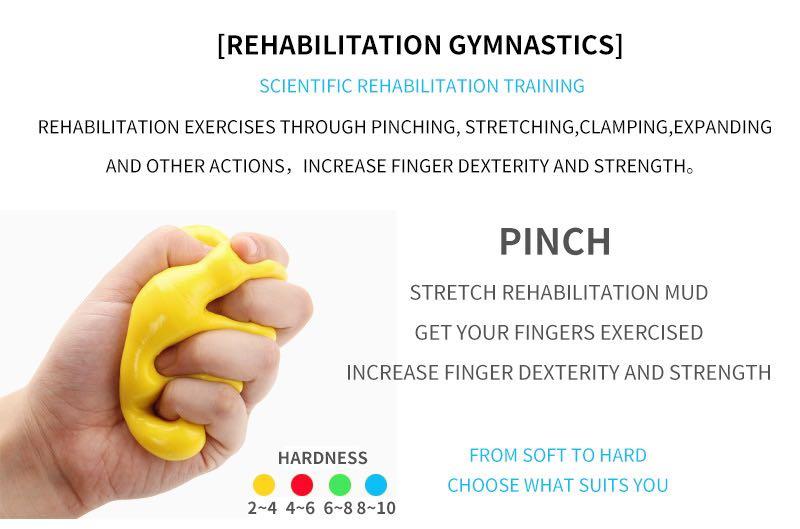 [REHABILITATION GYMNASTICS]

SCIENTIFIC REHABILITATION TRAINING

REHABILITATION EXERCISES THROUGH PINCHING, STRETCHING,CLAMPING,EXPANDING AND OTHER ACTIONS，INCREASE FINGER DEXTERITY AND STRENGTH。

PINCH

STRETCH REHABILITATION MUD

GET YOUR FINGERS EXERCISED

INCREASE FINGER DEXTERITY AND STRENGTH

HARDNESS

2~4 4~6 6~8 8~10

FROM SOFT TO HARD

CHOOSE WHAT SUITS YOU